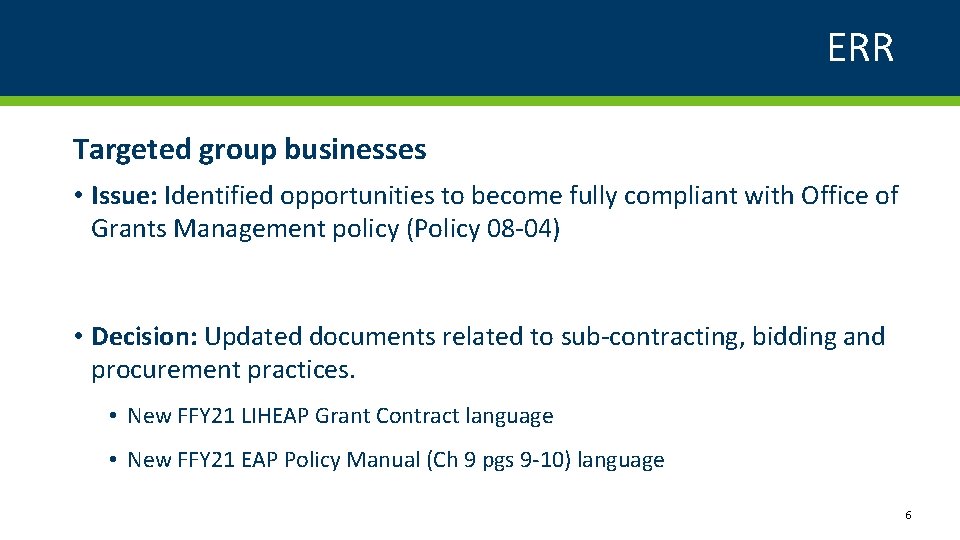 ERR

Targeted group businesses

• Issue: Identified opportunities to become fully compliant with Office of Grants Management policy (Policy 08-04)

• Decision: Updated documents related to sub-contracting, bidding and procurement practices.

• New FFY21 LIHEAP Grant Contract language

• New FFY21 EAP Policy Manual (Ch 9 pgs 9-10) language

6